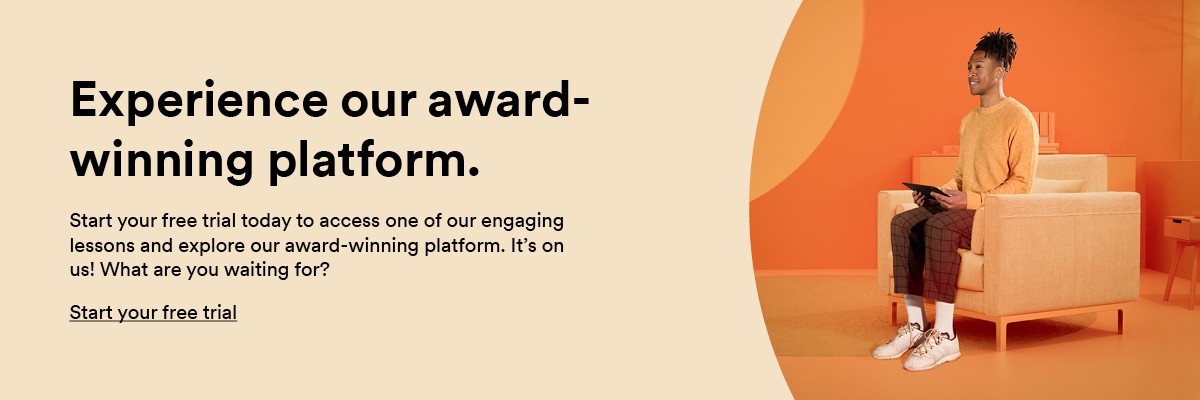 Experience our award-winning platform.

Start your free trial today to access one of our engaging lessons and explore our award-winning platform. It's on us! What are you waiting for?

Start your free trial